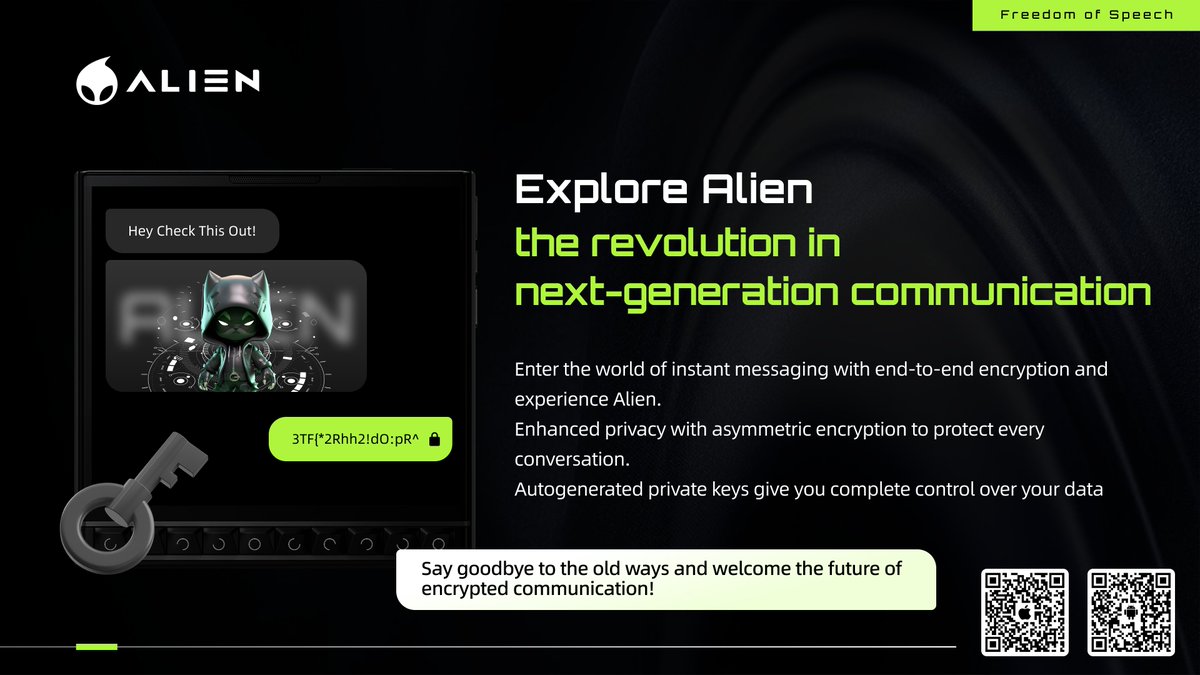 Freedom of Speech

ALIEN

Hey Check This Out!

3TF{*2Rhh2!dO:pR^

Explore Alien
the revolution in
next-generation communication

Enter the world of instant messaging with end-to-end encryption and experience Alien.
Enhanced privacy with asymmetric encryption to protect every conversation.
Autogenerated private keys give you complete control over your data

Say goodbye to the old ways and welcome the future of encrypted communication!